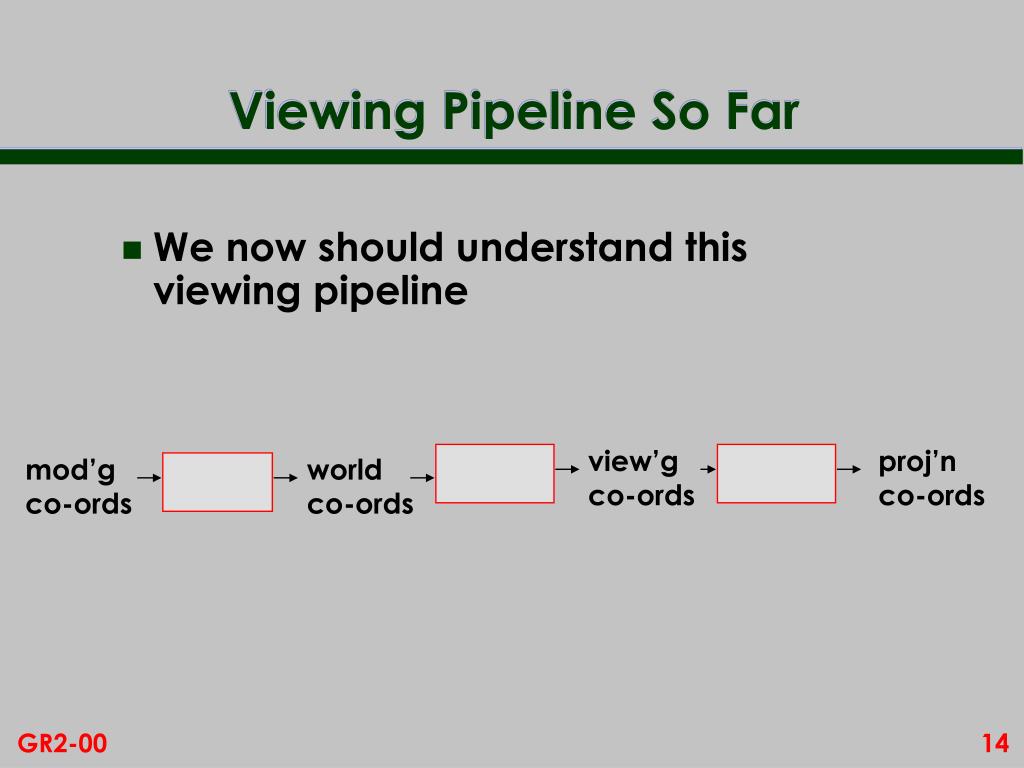 Viewing Pipeline So Far

We now should understand this viewing pipeline

mod’g co-ords

world co-ords

view’g co-ords

proj’n co-ords

GR2-00

14